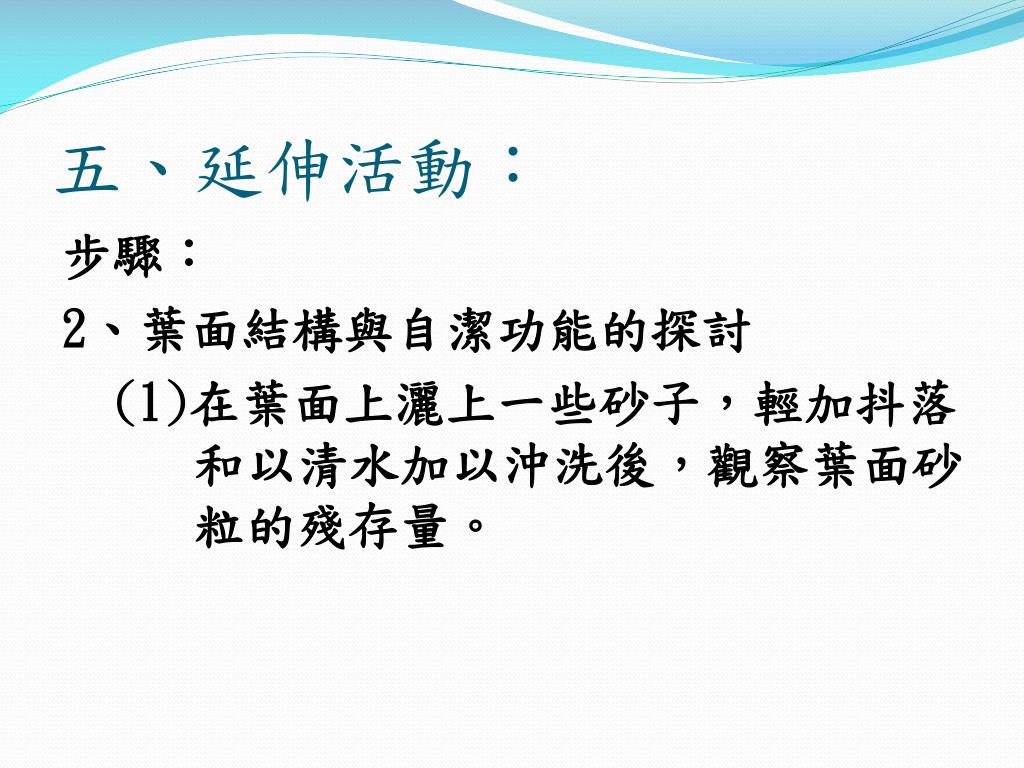 五、延伸活動：

步驟：

2、葉面結構與自潔功能的探討

(1)在葉面上灑上一些砂子，輕加抖落和以清水加以沖洗後，觀察葉面砂粒的殘存量。